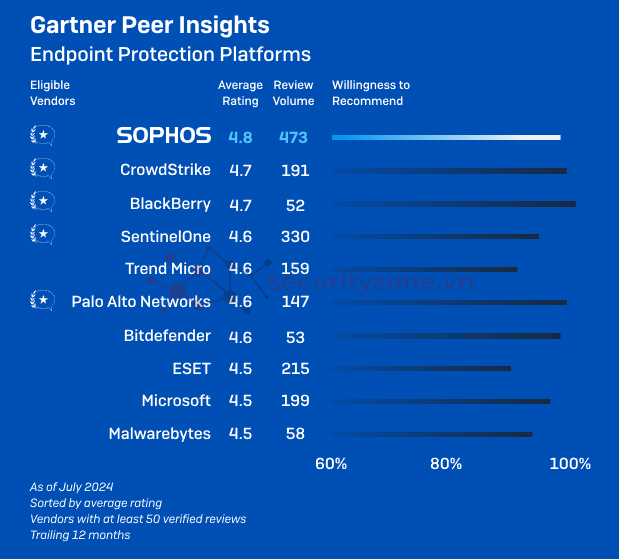 Gartner Peer Insights
Endpoint Protection Platforms

| Eligible Vendors | Average Rating | Review Volume | Willingness to Recommend |
|---|---|---|---|
| SOPHOS | 4.8 | 473 | |
| CrowdStrike | 4.7 | 191 | |
| BlackBerry | 4.7 | 52 | |
| SentinelOne | 4.6 | 330 | |
| Trend Micro | 4.6 | 159 | |
| Palo Alto Networks | 4.6 | 147 | |
| Bitdefender | 4.6 | 53 | |
| ESET | 4.5 | 215 | |
| Microsoft | 4.5 | 199 | |
| Malwarebytes | 4.5 | 58 | |

60% 80% 100%

securityzone.vn

As of July 2024
Sorted by average rating
Vendors with at least 50 verified reviews
Trailing 12 months